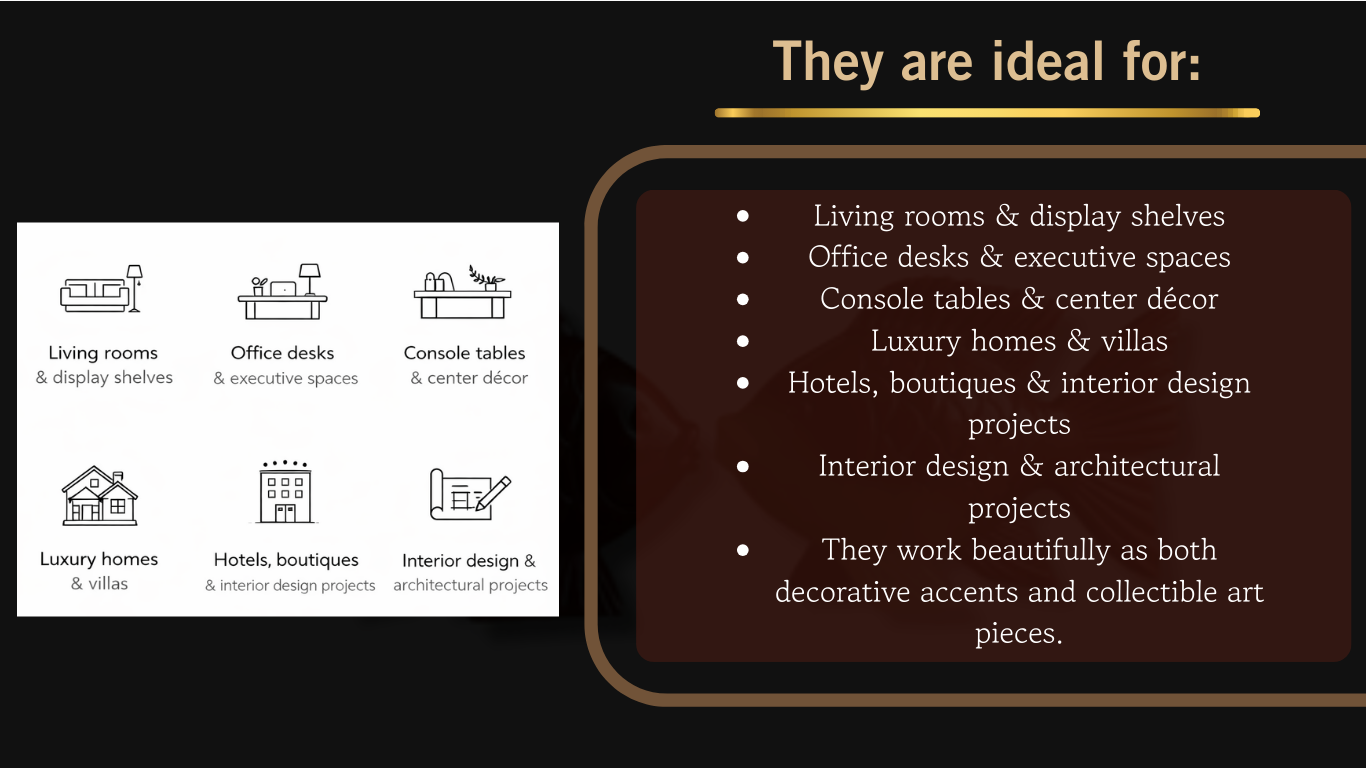 They are ideal for:

Living rooms
& display shelves

Office desks
& executive spaces

Console tables
& center décor

Luxury homes
& villas

Hotels, boutiques
& interior design projects

Interior design &
architectural projects

- Living rooms & display shelves
- Office desks & executive spaces
- Console tables & center décor
- Luxury homes & villas
- Hotels, boutiques & interior design projects
- Interior design & architectural projects
- They work beautifully as both decorative accents and collectible art pieces.